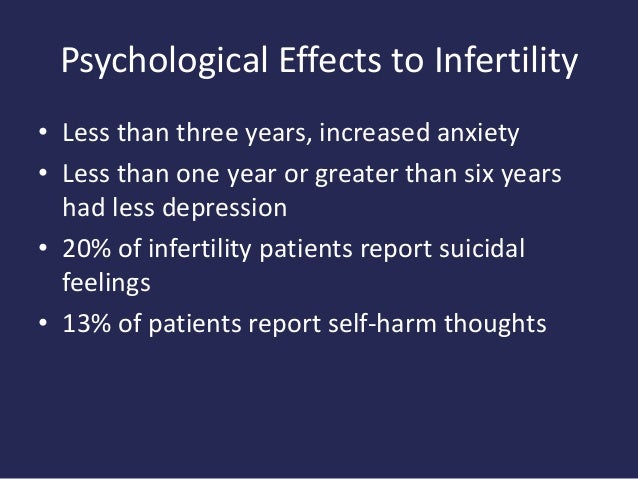 Psychological Effects to Infertility

• Less than three years, increased anxiety
• Less than one year or greater than six years had less depression
• 20% of infertility patients report suicidal feelings
• 13% of patients report self-harm thoughts